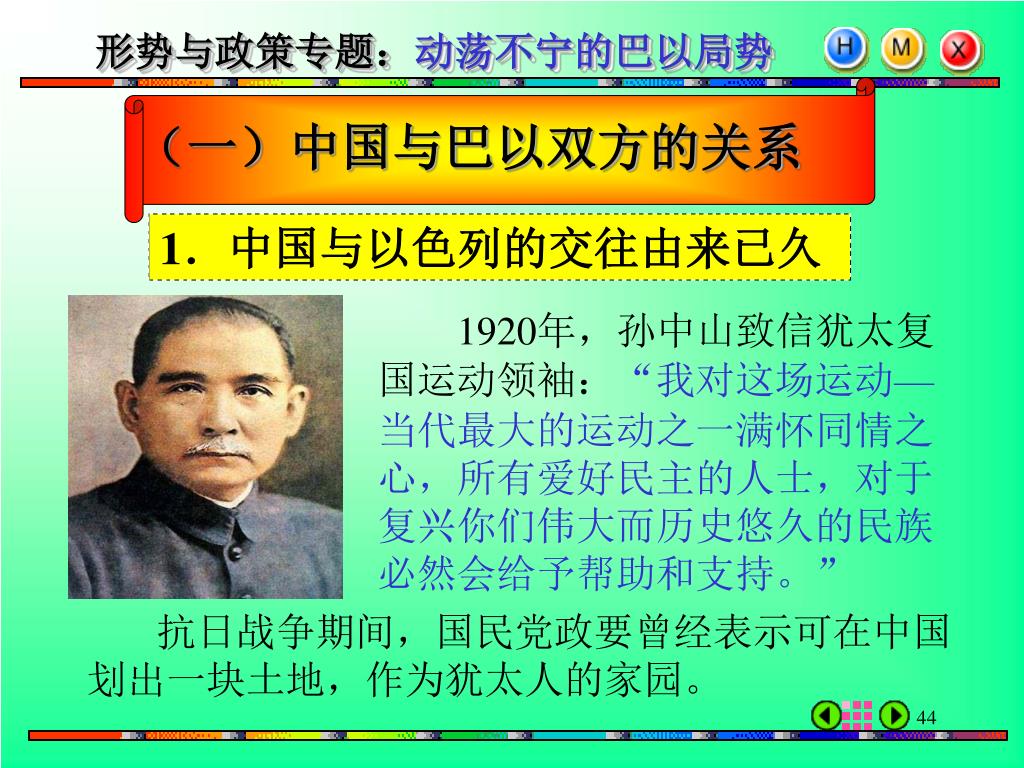 形势与政策专题：动荡不宁的巴以局势

H M X

（一）中国与巴以双方的关系

1. 中国与以色列的交往由来已久

1920年，孙中山致信犹太复国运动领袖：“我对这场运动—当代最大的运动之一满怀同情之心，所有爱好民主的人士，对于复兴你们伟大而历史悠久的民族必然会给予帮助和支持。”

抗日战争期间，国民党政要曾经表示可在中国划出一块土地，作为犹太人的家园。

44